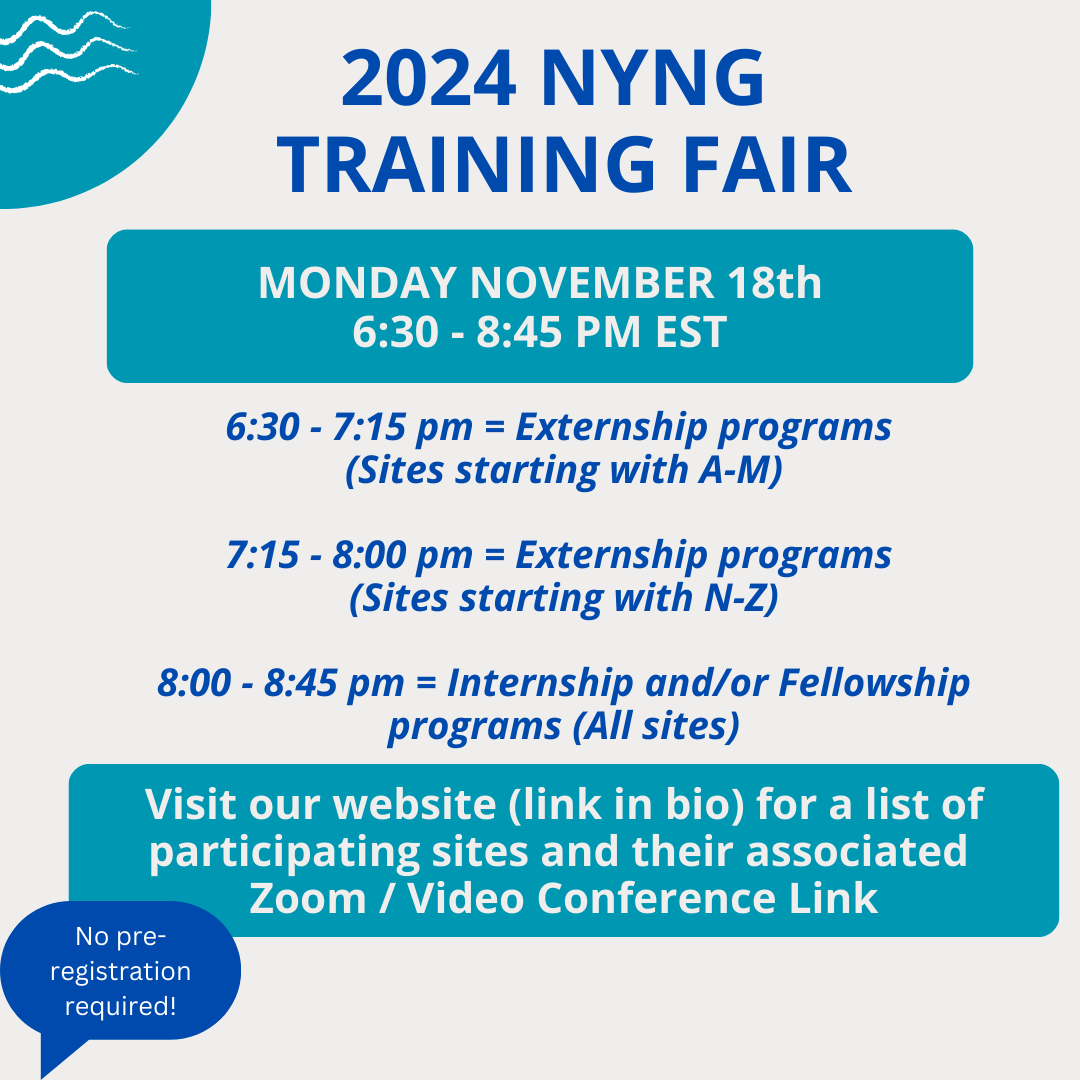 2024 NYNG TRAINING FAIR

MONDAY NOVEMBER 18th
6:30 - 8:45 PM EST

6:30 - 7:15 pm = Externship programs (Sites starting with A-M)

7:15 - 8:00 pm = Externship programs (Sites starting with N-Z)

8:00 - 8:45 pm = Internship and/or Fellowship programs (All sites)

Visit our website (link in bio) for a list of participating sites and their associated Zoom / Video Conference Link

No pre-registration required!